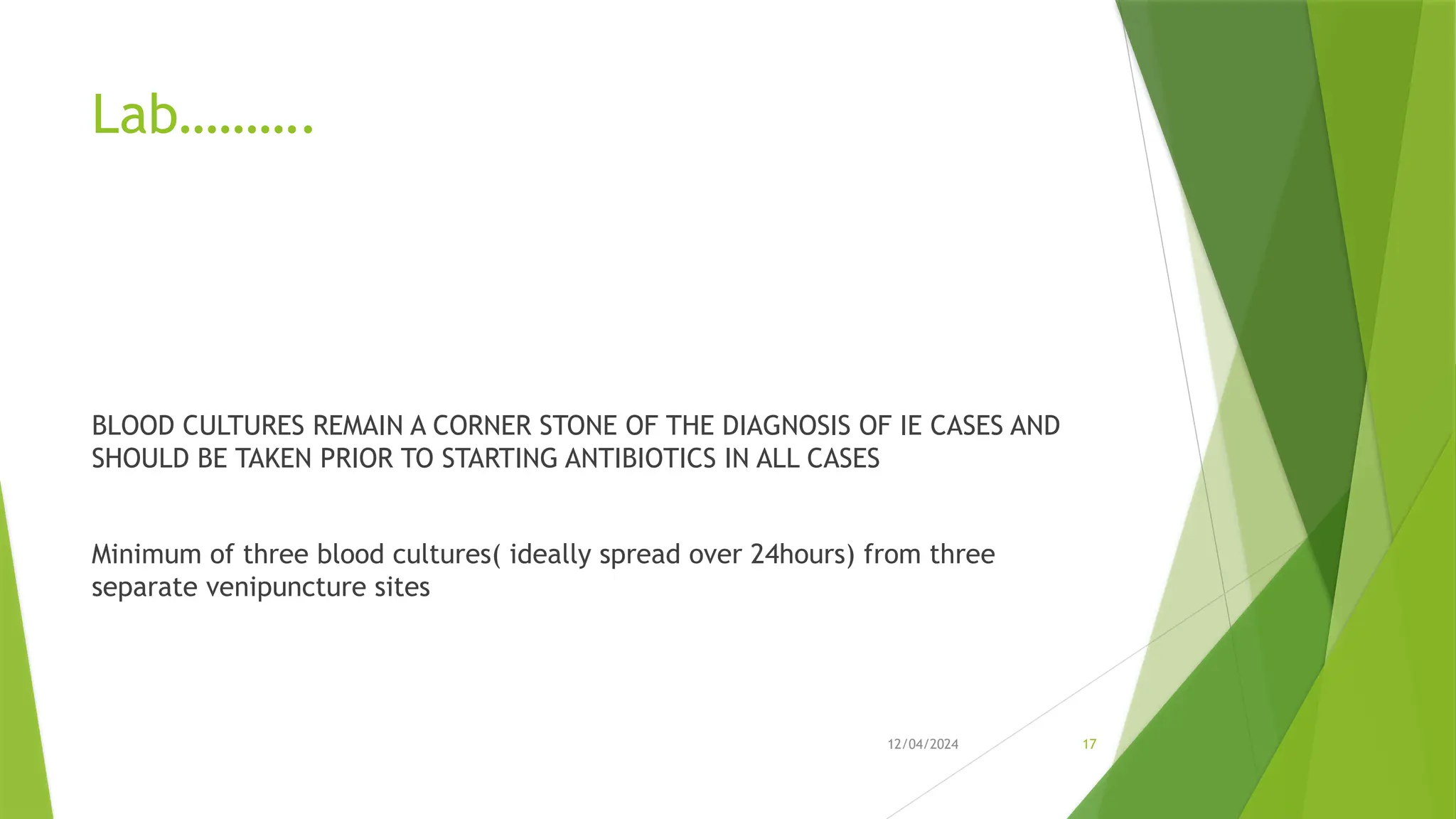 Lab……….

BLOOD CULTURES REMAIN A CORNER STONE OF THE DIAGNOSIS OF IE CASES AND SHOULD BE TAKEN PRIOR TO STARTING ANTIBIOTICS IN ALL CASES

Minimum of three blood cultures( ideally spread over 24hours) from three separate venipuncture sites

12/04/2024

17